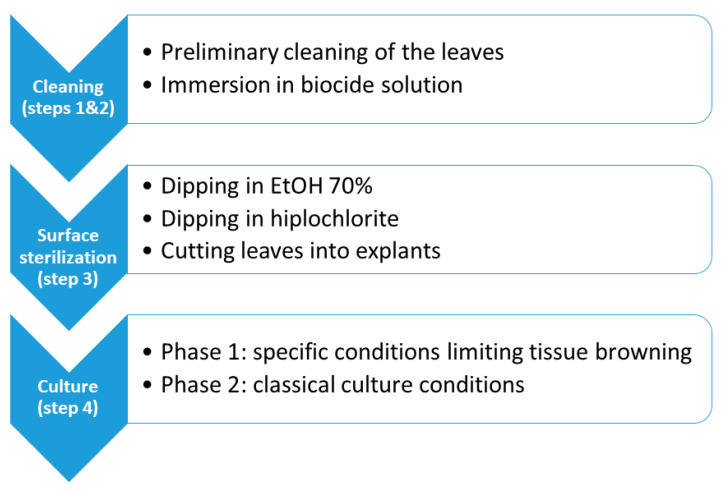 Cleaning (steps 1&2)

• Preliminary cleaning of the leaves
• Immersion in biocide solution

Surface sterilization (step 3)

• Dipping in EtOH 70%
• Dipping in hiplochlorite
• Cutting leaves into explants

Culture (step 4)

• Phase 1: specific conditions limiting tissue browning
• Phase 2: classical culture conditions